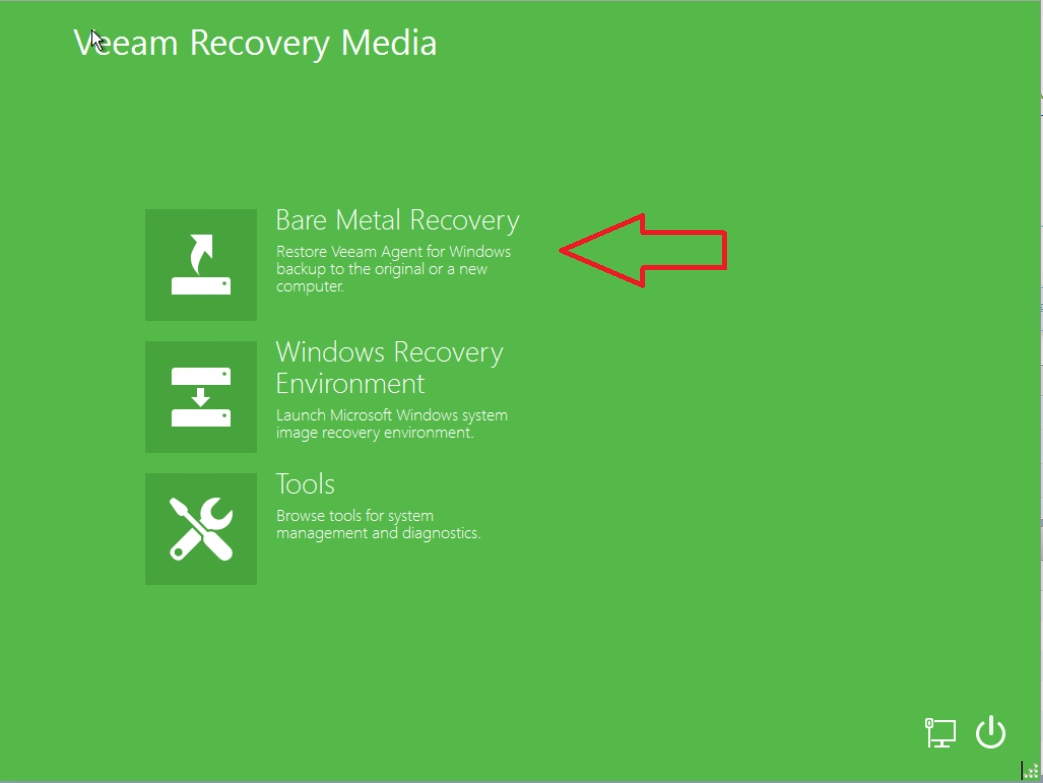 Veeam Recovery Media

Bare Metal Recovery
Restore Veeam Agent for Windows backup to the original or a new computer.

Windows Recovery Environment
Launch Microsoft Windows system image recovery environment.

Tools
Browse tools for system management and diagnostics.